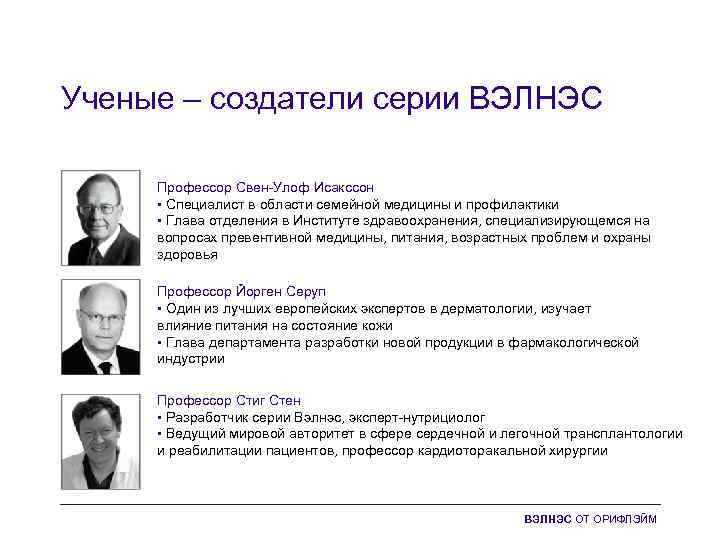 Ученые – создатели серии ВЭЛНЭС

Профессор Свен-Улоф Исакссон
• Специалист в области семейной медицины и профилактики
• Глава отделения в Институте здравоохранения, специализирующемся на вопросах превентивной медицины, питания, возрастных проблем и охраны здоровья

Профессор Йорген Серуп
• Один из лучших европейских экспертов в дерматологии, изучает влияние питания на состояние кожи
• Глава департамента разработки новой продукции в фармакологической индустрии

Профессор Стиг Стен
• Разработчик серии Вэлнэс, эксперт-нутрициолог
• Ведущий мировой авторитет в сфере сердечной и легочной трансплантологии и реабилитации пациентов, профессор кардиоторакальной хирургии

ВЭЛНЭС ОТ ОРИФЛЭЙМ